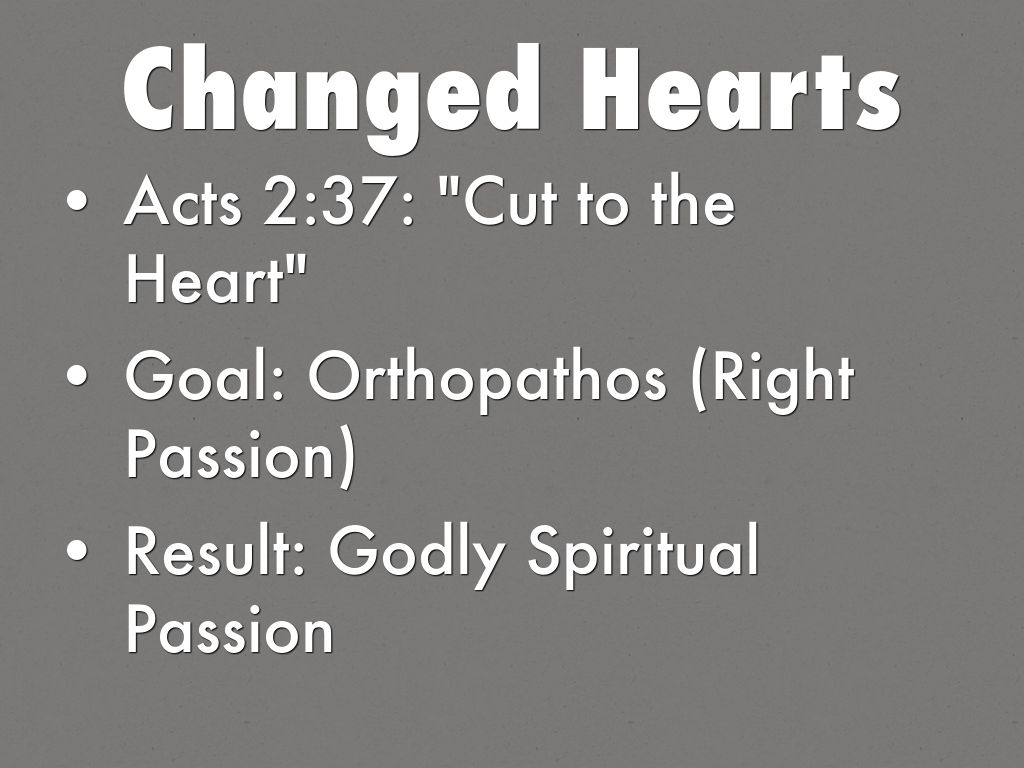 Changed Hearts

• Acts 2:37: "Cut to the Heart"
• Goal: Orthopathos (Right Passion)
• Result: Godly Spiritual Passion